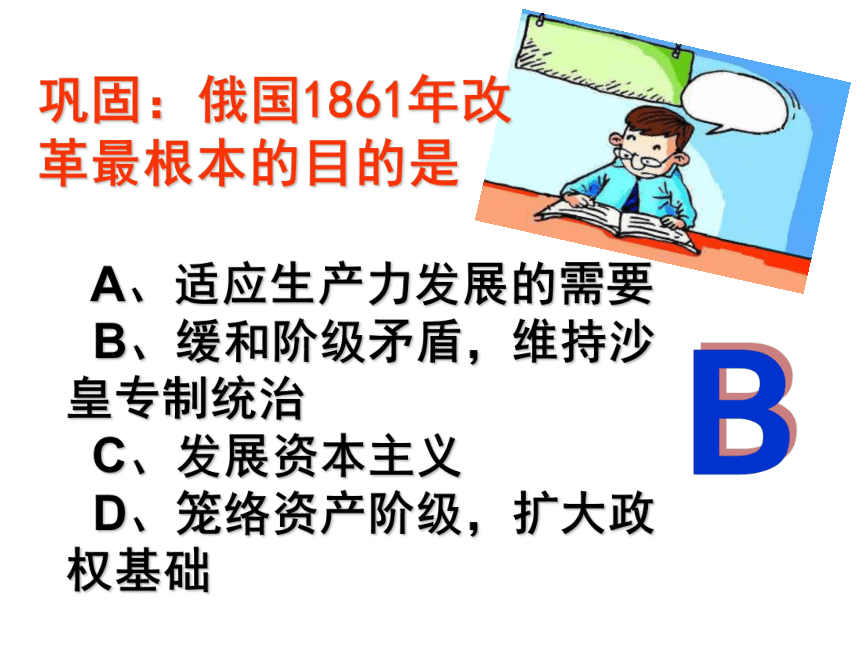 巩固：俄国1861年改革最根本的目的是

A、适应生产力发展的需要
B、缓和阶级矛盾，维持沙皇专制统治
C、发展资本主义
D、笼络资产阶级，扩大政权基础

B